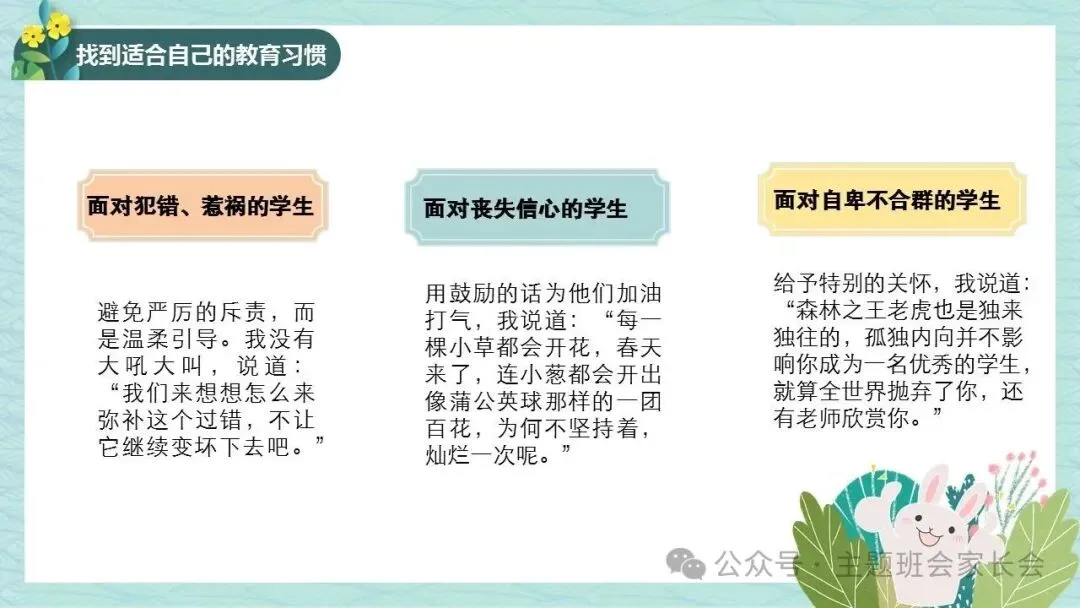 找到适合自己的教育习惯

面对犯错、惹祸的学生

避免严厉的斥责，而是温柔引导。我没有大吼大叫，说道：“我们来想想怎么来弥补这个过错，不让它继续变坏下去吧。”

面对丧失信心的学生

用鼓励的话为他们加油打气，我说道：“每一棵小草都会开花，春天来了，连小葱都会开出像蒲公英球那样的一团百花，为何不坚持着，灿烂一次呢。”

面对自卑不合群的学生

给予特别的关怀，我说道：“森林之王老虎也是独来独往的，孤独内向并不影响你成为一名优秀的学生，就算全世界抛弃了你，还有老师欣赏你。”

公众号 · 主题班会家长会